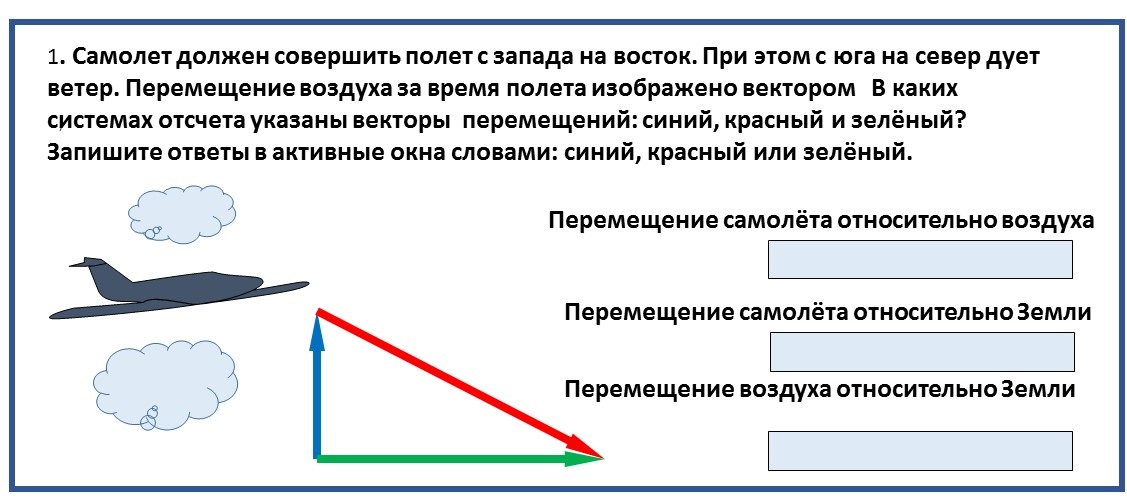 1. Самолет должен совершить полет с запада на восток. При этом с юга на север дует ветер. Перемещение воздуха за время полета изображено вектором   В каких системах отсчета указаны векторы  перемещений: синий, красный и зелёный? Запишите ответы в активные окна словами: синий, красный или зелёный.

Перемещение самолёта относительно воздуха

Перемещение самолёта относительно Земли

Перемещение воздуха относительно Земли